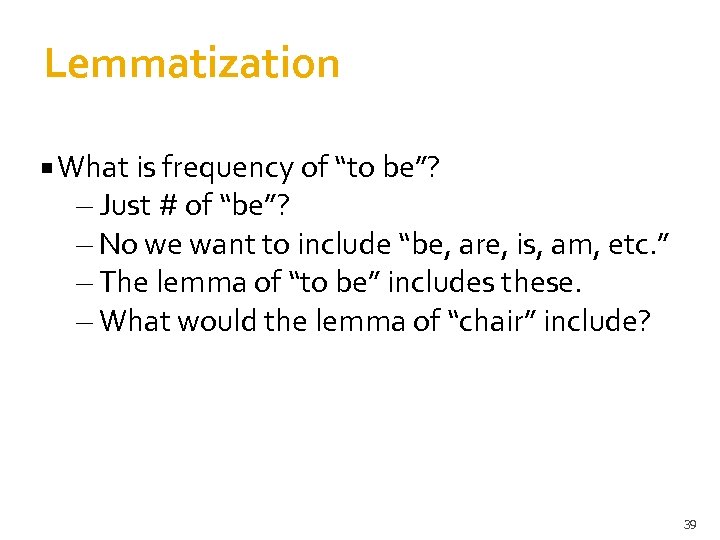 Lemmatization

▪ What is frequency of “to be”?
– Just # of “be”?
– No we want to include “be, are, is, am, etc.”
– The lemma of “to be” includes these.
– What would the lemma of “chair” include?

39